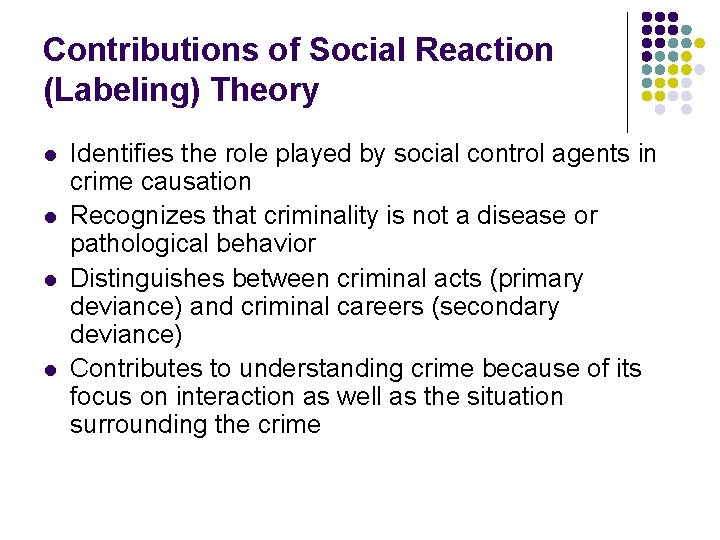 Contributions of Social Reaction (Labeling) Theory

- Identifies the role played by social control agents in crime causation
- Recognizes that criminality is not a disease or pathological behavior
- Distinguishes between criminal acts (primary deviance) and criminal careers (secondary deviance)
- Contributes to understanding crime because of its focus on interaction as well as the situation surrounding the crime